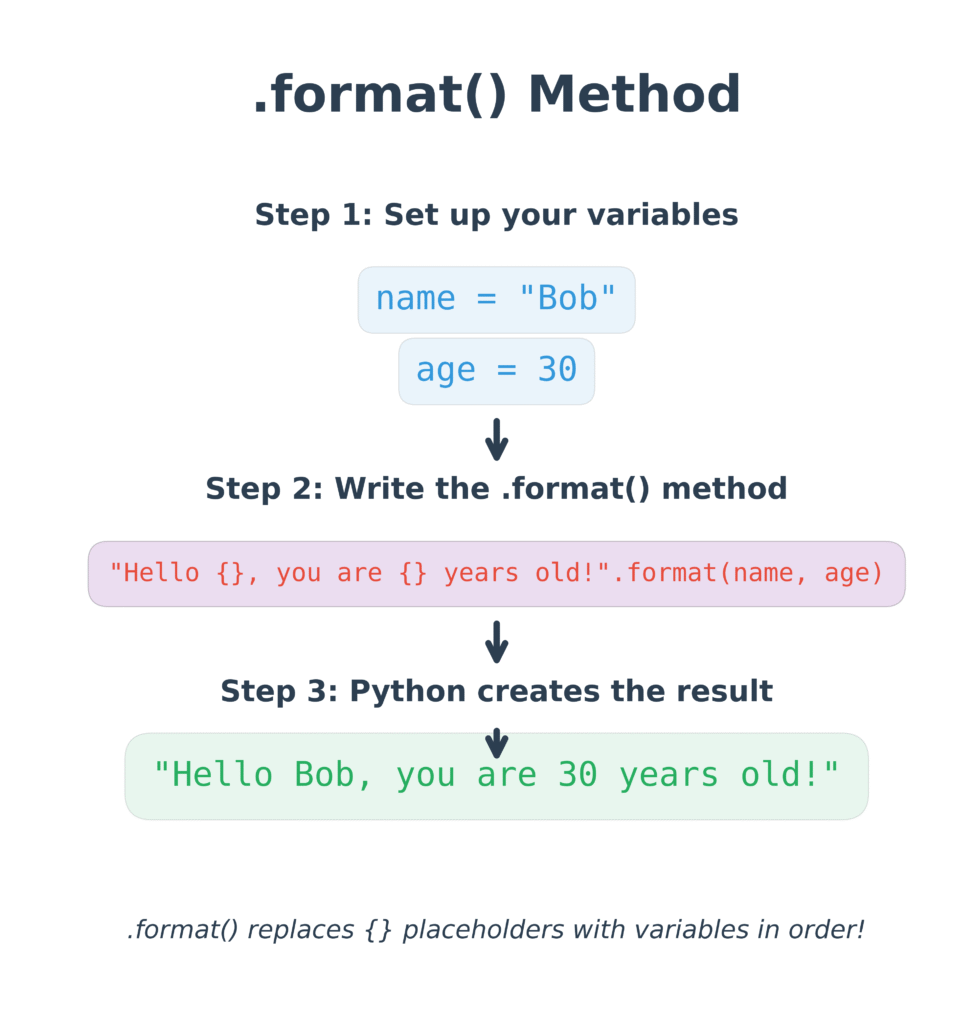 .format() Method

Step 1: Set up your variables

name = "Bob"

age = 30

Step 2: Write the .format() method

"Hello {}, you are {} years old!".format(name, age)

Step 3: Python creates the result

"Hello Bob, you are 30 years old!"

.format() replaces {} placeholders with variables in order!